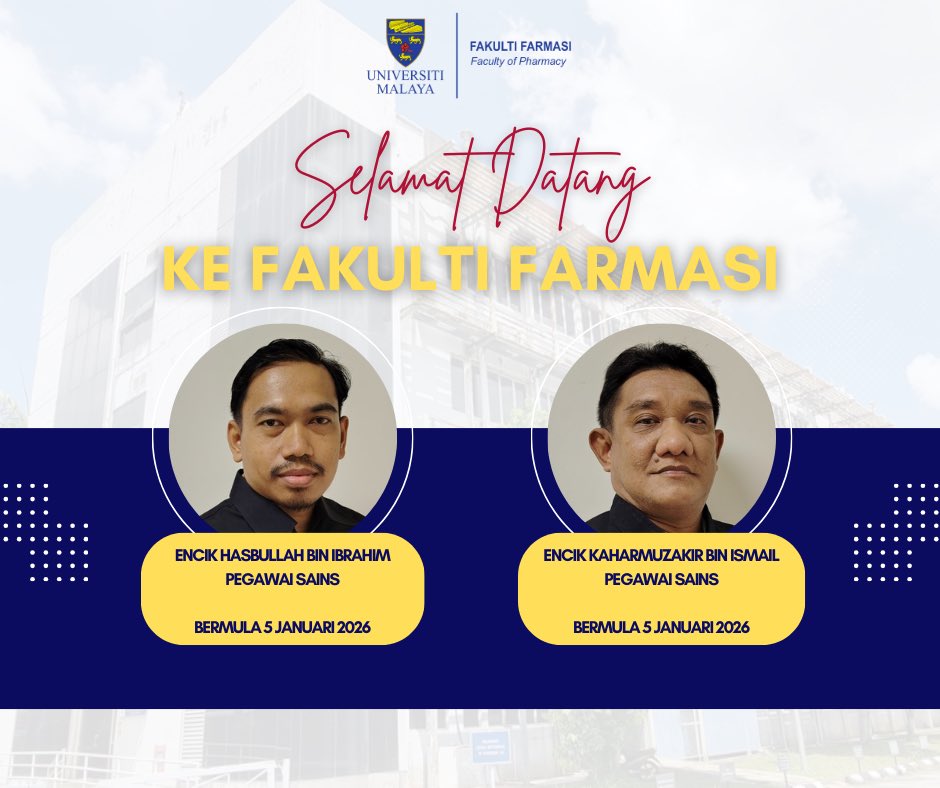 UNIVERSITI MALAYA

FAKULTI FARMASI
Faculty of Pharmacy

Selamat Datang
KE FAKULTI FARMASI

ENCIK HASBULLAH BIN IBRAHIM
PEGAWAI SAINS

BERMULA 5 JANUARI 2026

ENCIK KAHARMUZAKIR BIN ISMAIL
PEGAWAI SAINS

BERMULA 5 JANUARI 2026